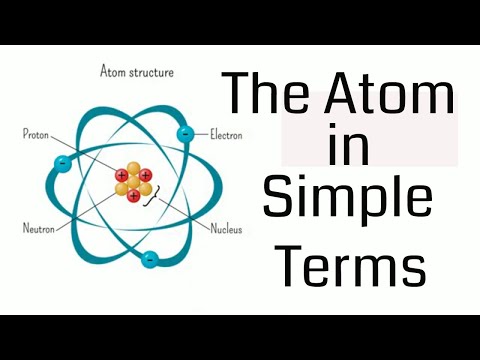 Atom structure

Proton

Electron

Neutron

Nucleus

The Atom in Simple Terms